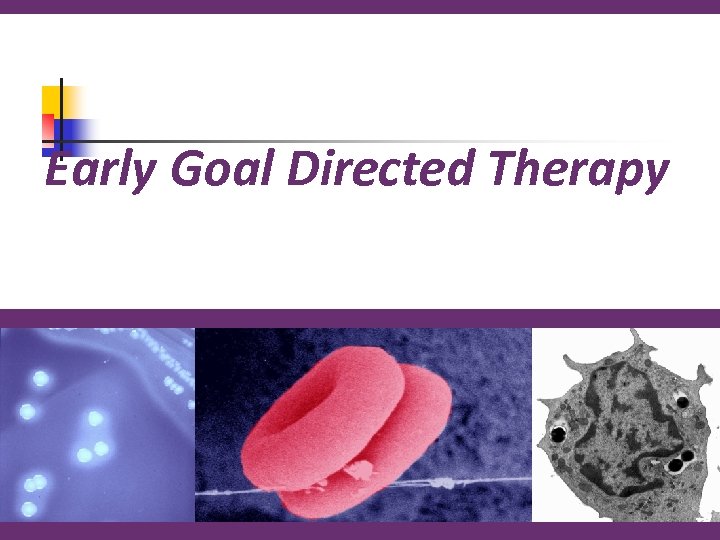 Early Goal Directed Therapy